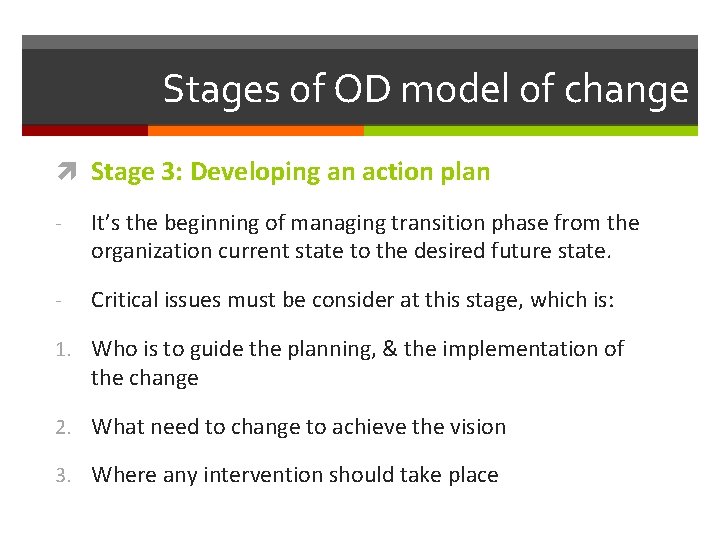 Stages of OD model of change

Stage 3: Developing an action plan

- It's the beginning of managing transition phase from the organization current state to the desired future state.

- Critical issues must be consider at this stage, which is:

1. Who is to guide the planning, & the implementation of the change

2. What need to change to achieve the vision

3. Where any intervention should take place